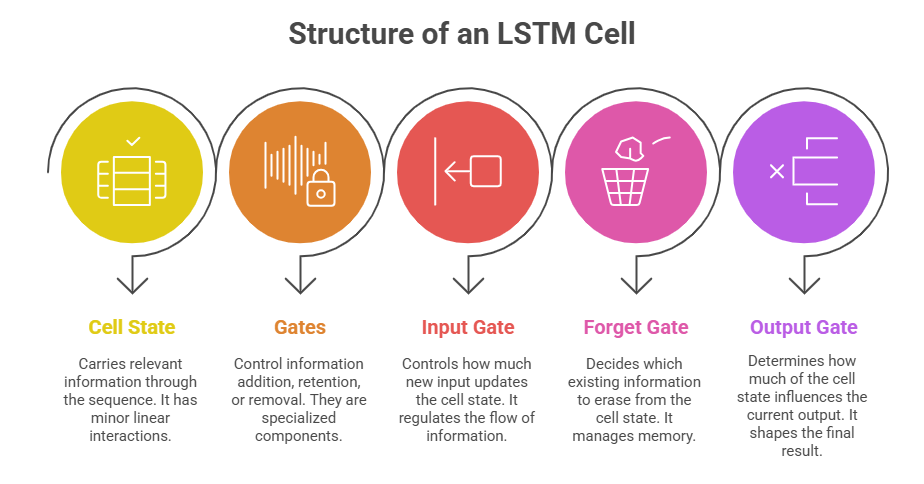 Structure of an LSTM Cell

Cell State

Carries relevant information through the sequence. It has minor linear interactions.

Gates

Control information addition, retention, or removal. They are specialized components.

Input Gate

Controls how much new input updates the cell state. It regulates the flow of information.

Forget Gate

Decides which existing information to erase from the cell state. It manages memory.

Output Gate

Determines how much of the cell state influences the current output. It shapes the final result.